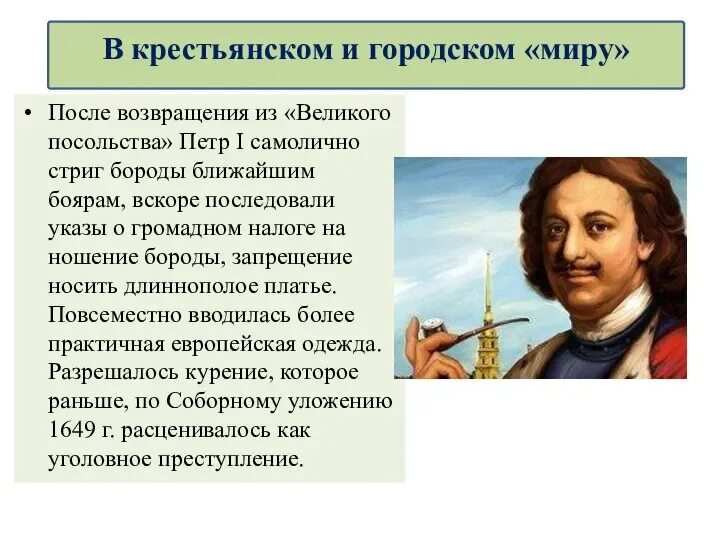 В крестьянском и городском «миру»

• После возвращения из «Великого посольства» Петр I самолично стриг бороды ближайшим боярам, вскоре последовали указы о громадном налоге на ношение бороды, запрещение носить длиннополое платье. Повсеместно вводилась более практичная европейская одежда. Разрешалось курение, которое раньше, по Соборному уложению 1649 г. расценивалось как уголовное преступление.